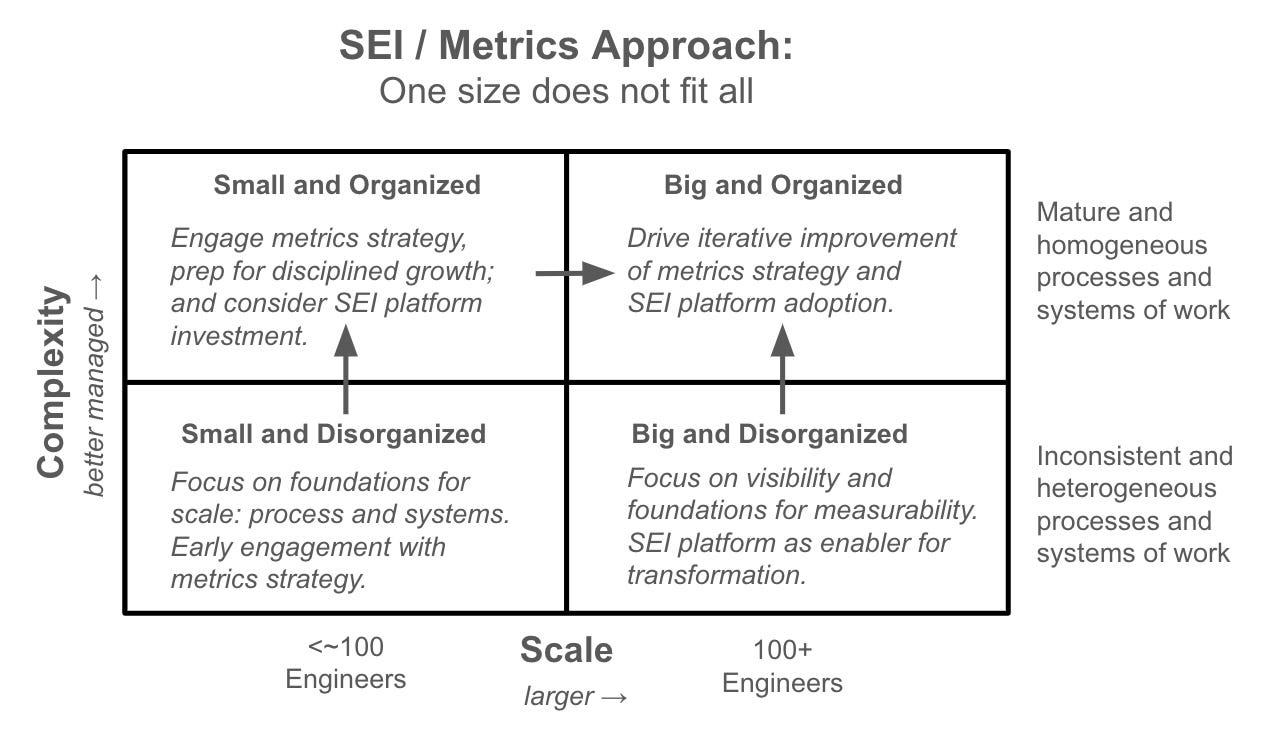 SEI / Metrics Approach:
One size does not fit all

Complexity
better managed →

Small and Organized
Engage metrics strategy, prep for disciplined growth; and consider SEI platform investment.

Big and Organized
Drive iterative improvement of metrics strategy and SEI platform adoption.

Mature and homogeneous processes and systems of work

Small and Disorganized
Focus on foundations for scale: process and systems. Early engagement with metrics strategy.

Big and Disorganized
Focus on visibility and foundations for measurability. SEI platform as enabler for transformation.

Inconsistent and heterogeneous processes and systems of work

<~100
Engineers

Scale
larger →

100+
Engineers